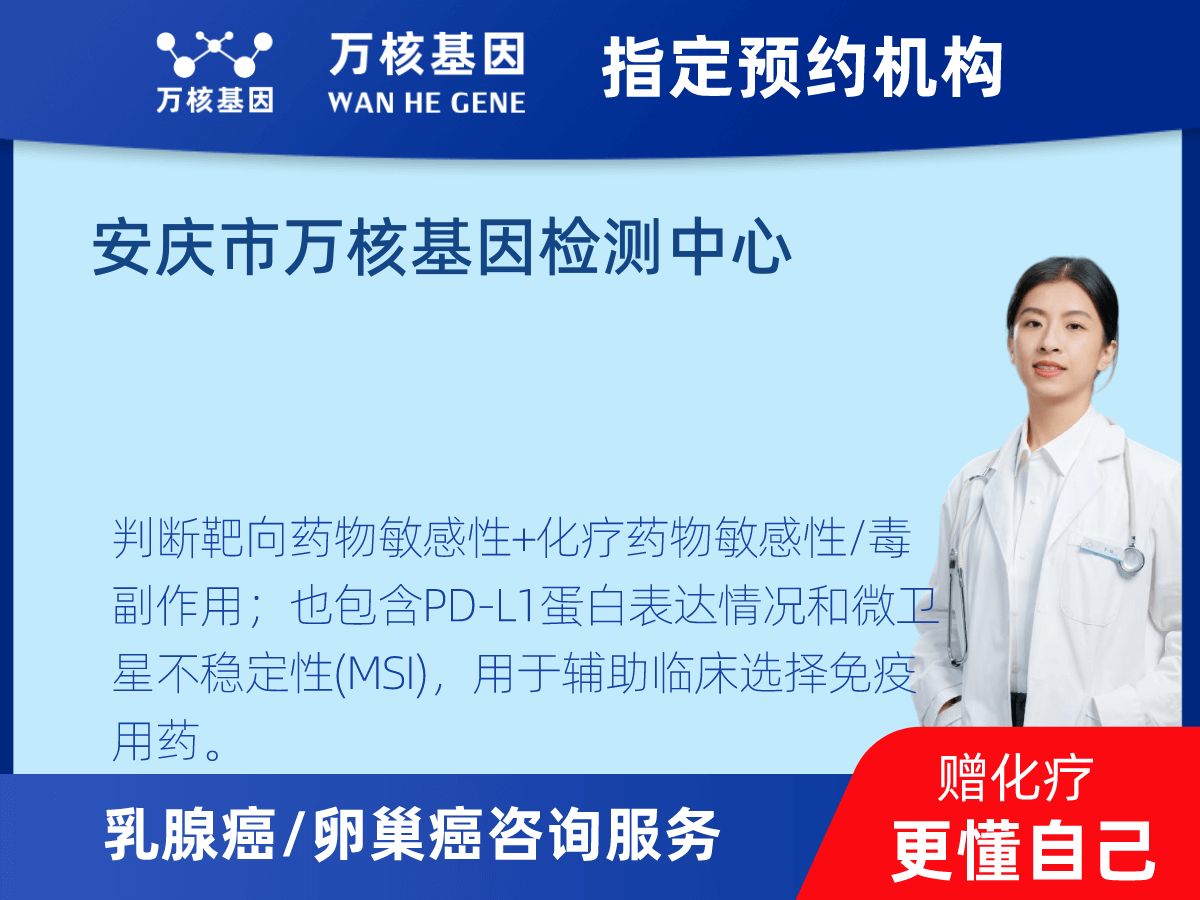 万核基因

万核基因
WAN HE GENE

指定预约机构

安庆市万核基因检测中心

判断靶向药物敏感性+化疗药物敏感性/毒副作用；也包含PD-L1蛋白表达情况和微卫星不稳定性(MSI)，用于辅助临床选择免疫用药。

乳腺癌/卵巢癌咨询服务

赠化疗
更懂自己